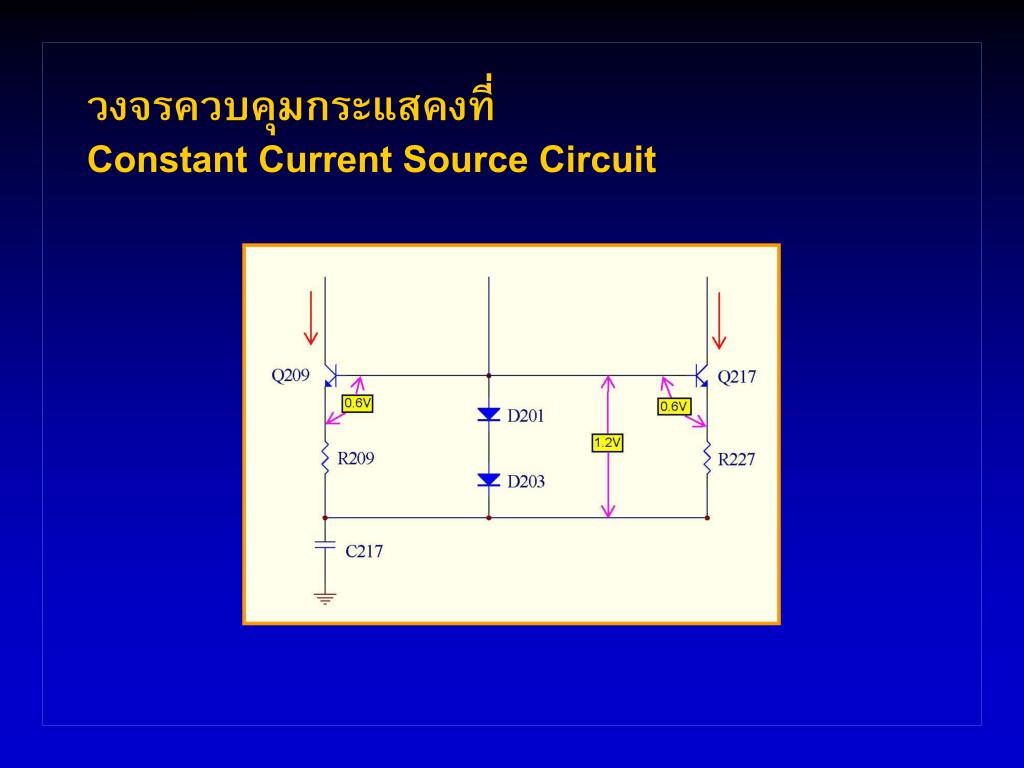 วงจรควบคุมกระแสคงที่
Constant Current Source Circuit

Q209
0.6V
R209
D201
D203
1.2V
Q217
0.6V
R227
C217